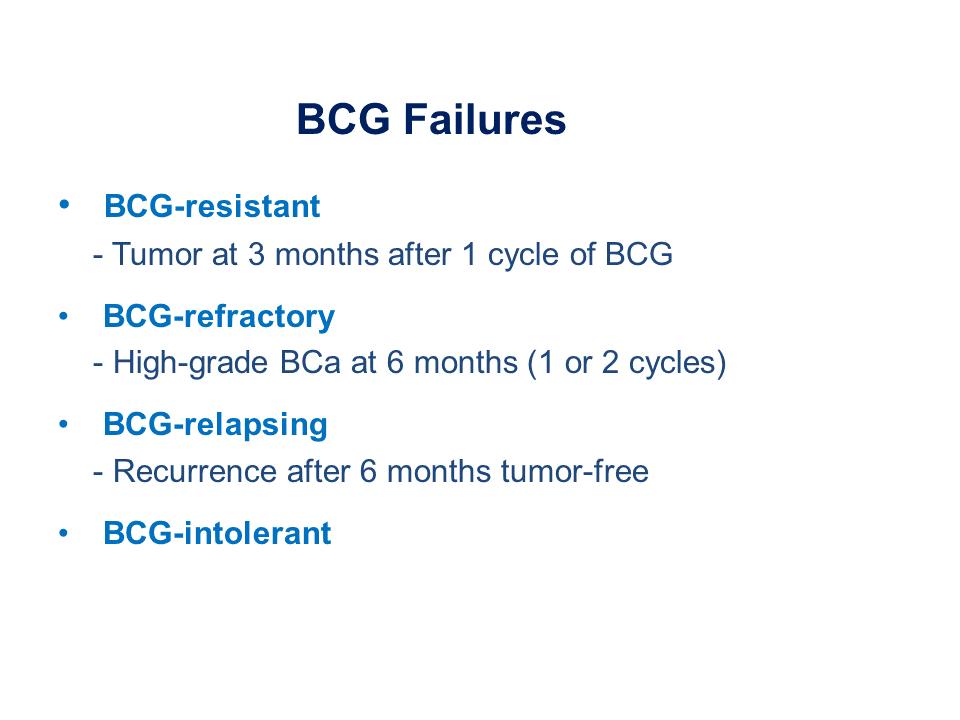 BCG Failures

• BCG-resistant
- Tumor at 3 months after 1 cycle of BCG

• BCG-refractory
- High-grade BCa at 6 months (1 or 2 cycles)

• BCG-relapsing
- Recurrence after 6 months tumor-free

• BCG-intolerant